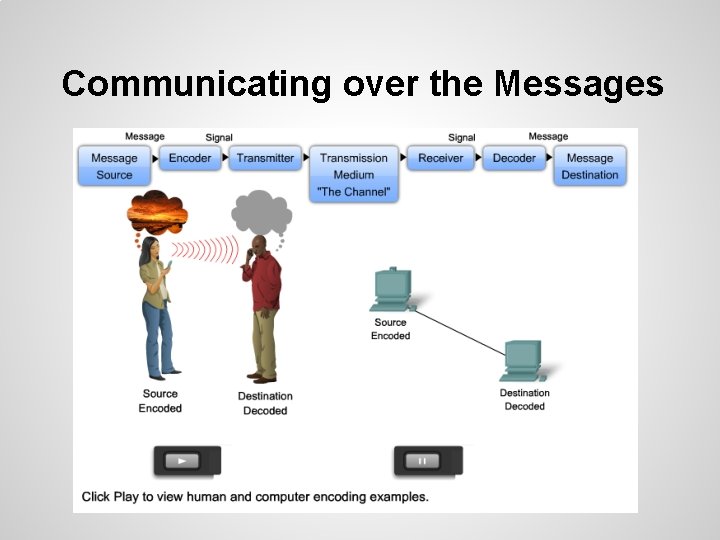 Communicating over the Messages

Message
Signal
Signal
Message

Message Source
Encoder
Transmitter
Transmission Medium "The Channel"
Receiver
Decoder
Message Destination

Source Encoded
Destination Decoded

Source Encoded
Destination Decoded

Click Play to view human and computer encoding examples.